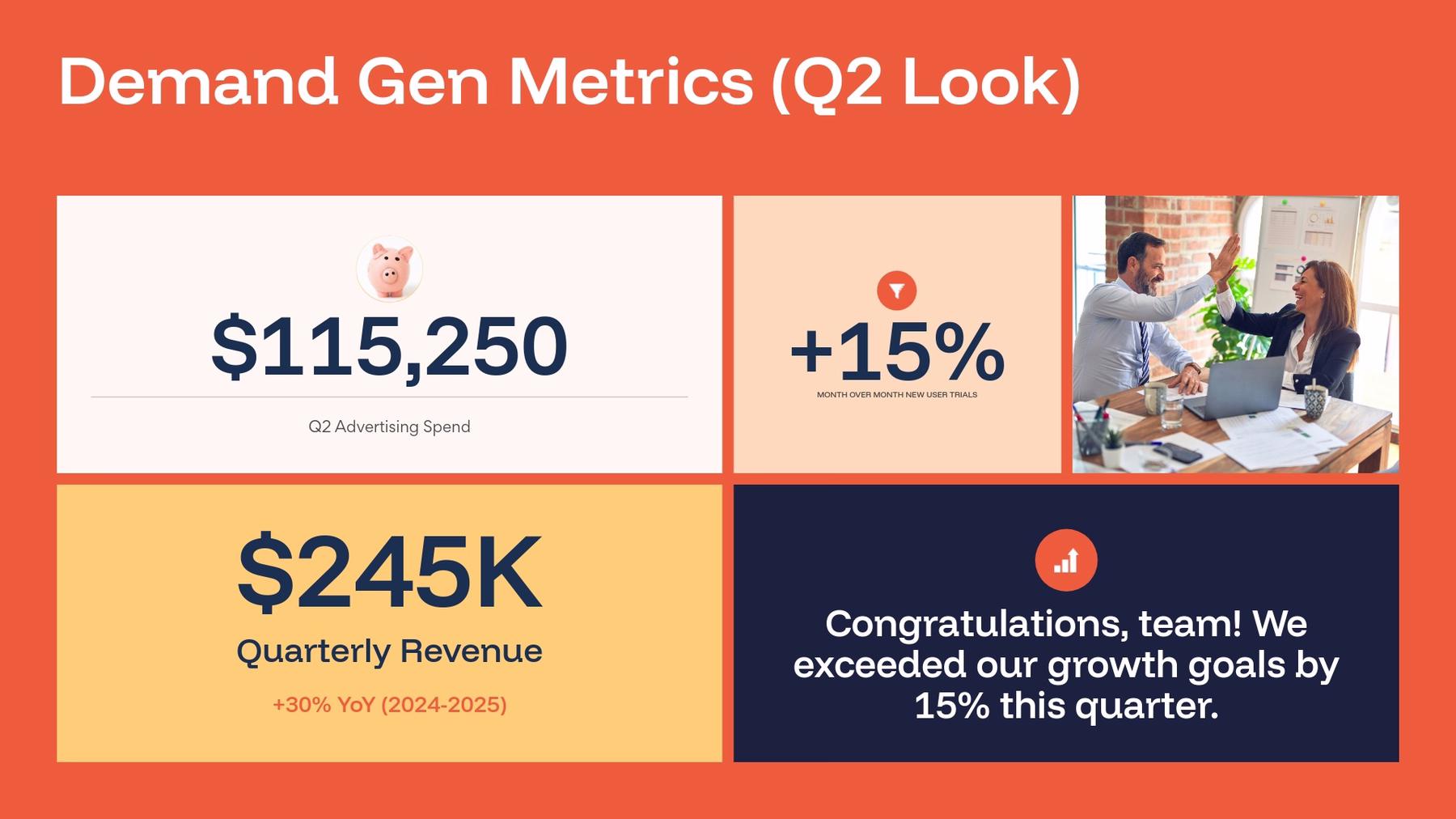 Demand Gen Metrics (Q2 Look)

$115,250

Q2 Advertising Spend

+15%

MONTH OVER MONTH NEW USER TRIALS

$245K

Quarterly Revenue

+30% YoY (2024-2025)

Congratulations, team! We exceeded our growth goals by 15% this quarter.